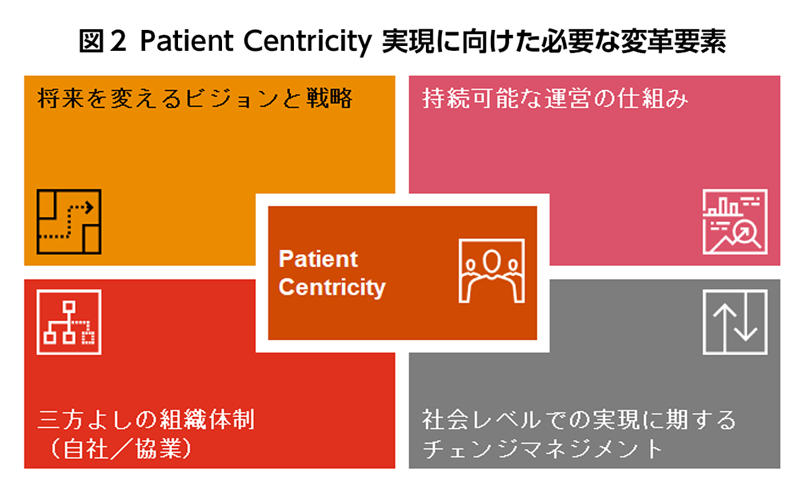 図２ Patient Centricity 実現に向けた必要な変革要素

将来を変えるビジョンと戦略

持続可能な運営の仕組み

Patient Centricity

三方よしの組織体制（自社／協業）

社会レベルでの実現に期するチェンジマネジメント